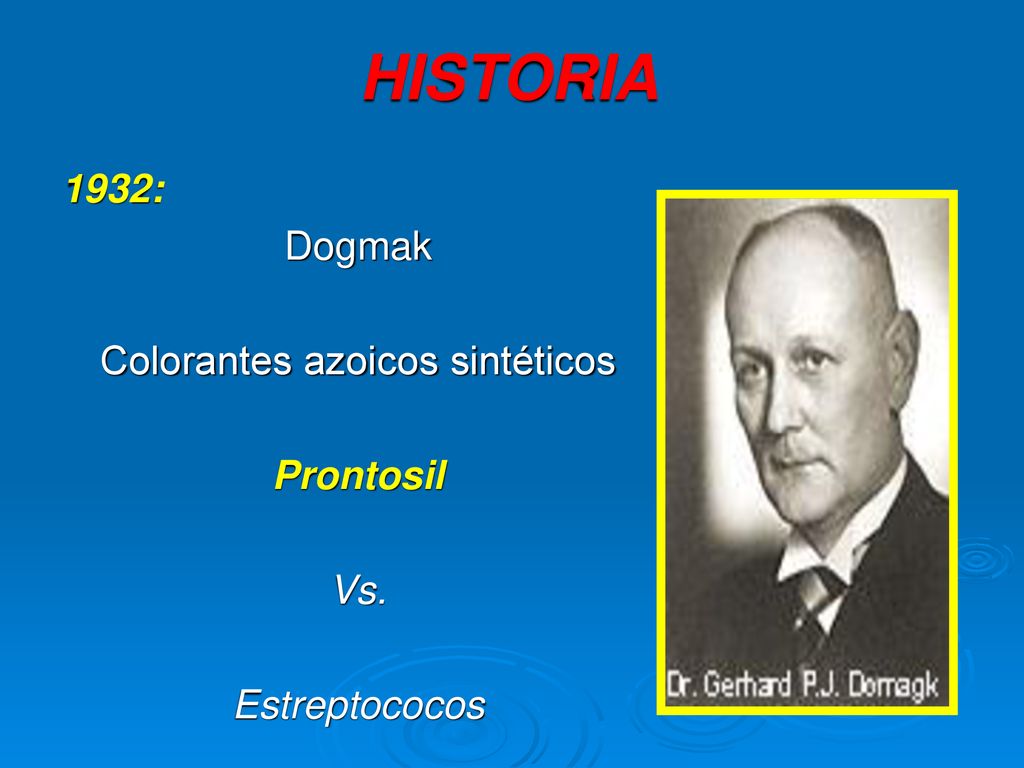 HISTORIA

1932:

Dogmak

Colorantes azoicos sintéticos

Prontosil

Vs.

Estreptococos

Dr. Gerhard P.J. Domagk